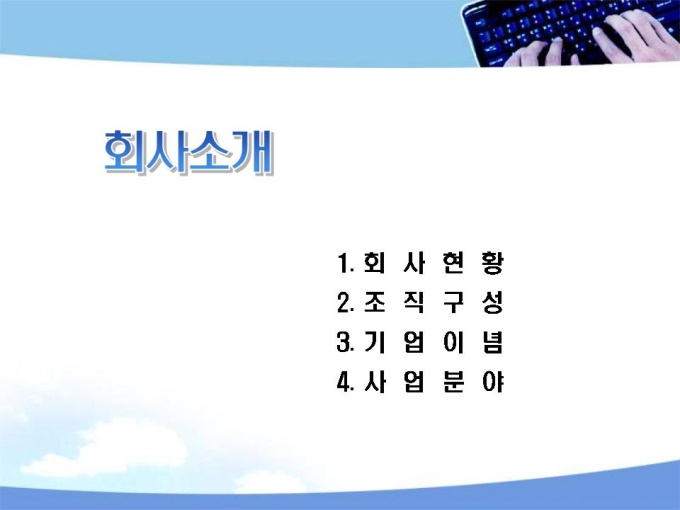 회사소개

1. 회 사 현 황
2. 조 직 구 성
3. 기 업 이 념
4. 사 업 분 야